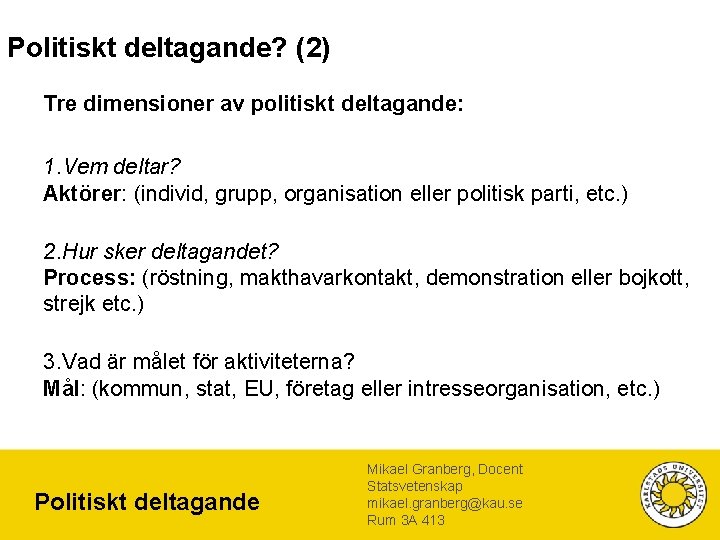 Politiskt deltagande? (2)

Tre dimensioner av politiskt deltagande:

1.Vem deltar?
Aktörer: (individ, grupp, organisation eller politisk parti, etc.)

2.Hur sker deltagandet?
Process: (röstning, makthavarkontakt, demonstration eller bojkott, strejk etc.)

3.Vad är målet för aktiviteterna?
Mål: (kommun, stat, EU, företag eller intresseorganisation, etc.)

Politiskt deltagande

Mikael Granberg, Docent
Statsvetenskap
mikael.granberg@kau.se
Rum 3A 413

KARLSTADS UNIVERSITET